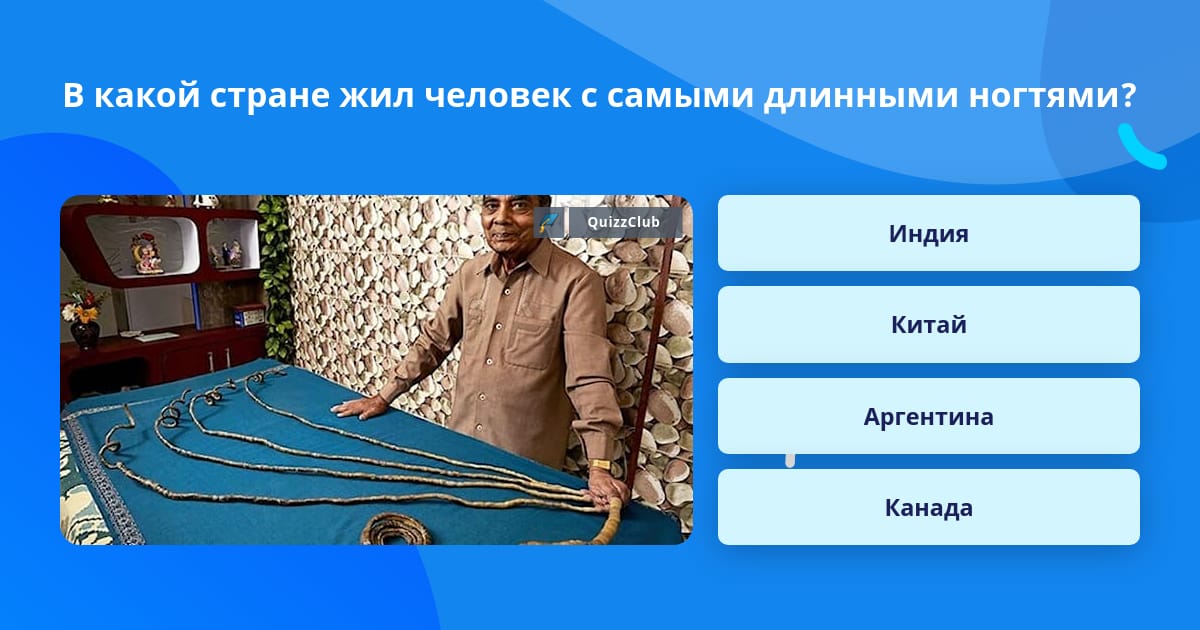 В какой стране жил человек с самыми длинными ногтями?

QuizzClub

Индия

Китай

Аргентина

Канада